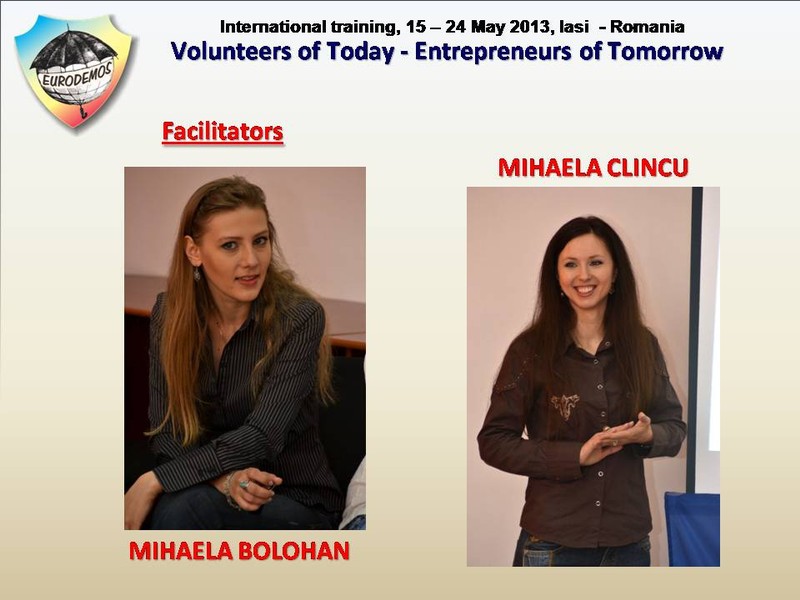 EURODEMOS

International training, 15 – 24 May 2013, Iasi - Romania
Volunteers of Today - Entrepreneurs of Tomorrow

Facilitators

MIHAELA CLINCU

MIHAELA BOLOHAN